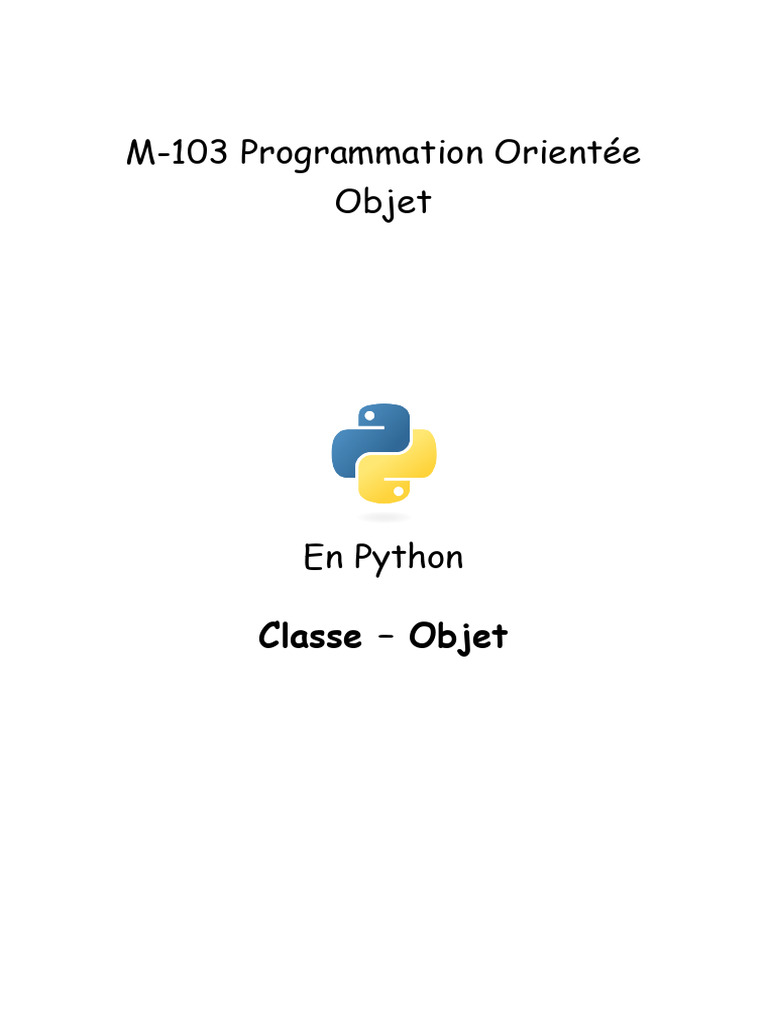 M-103 Programmation Orientée Objet

En Python

Classe – Objet